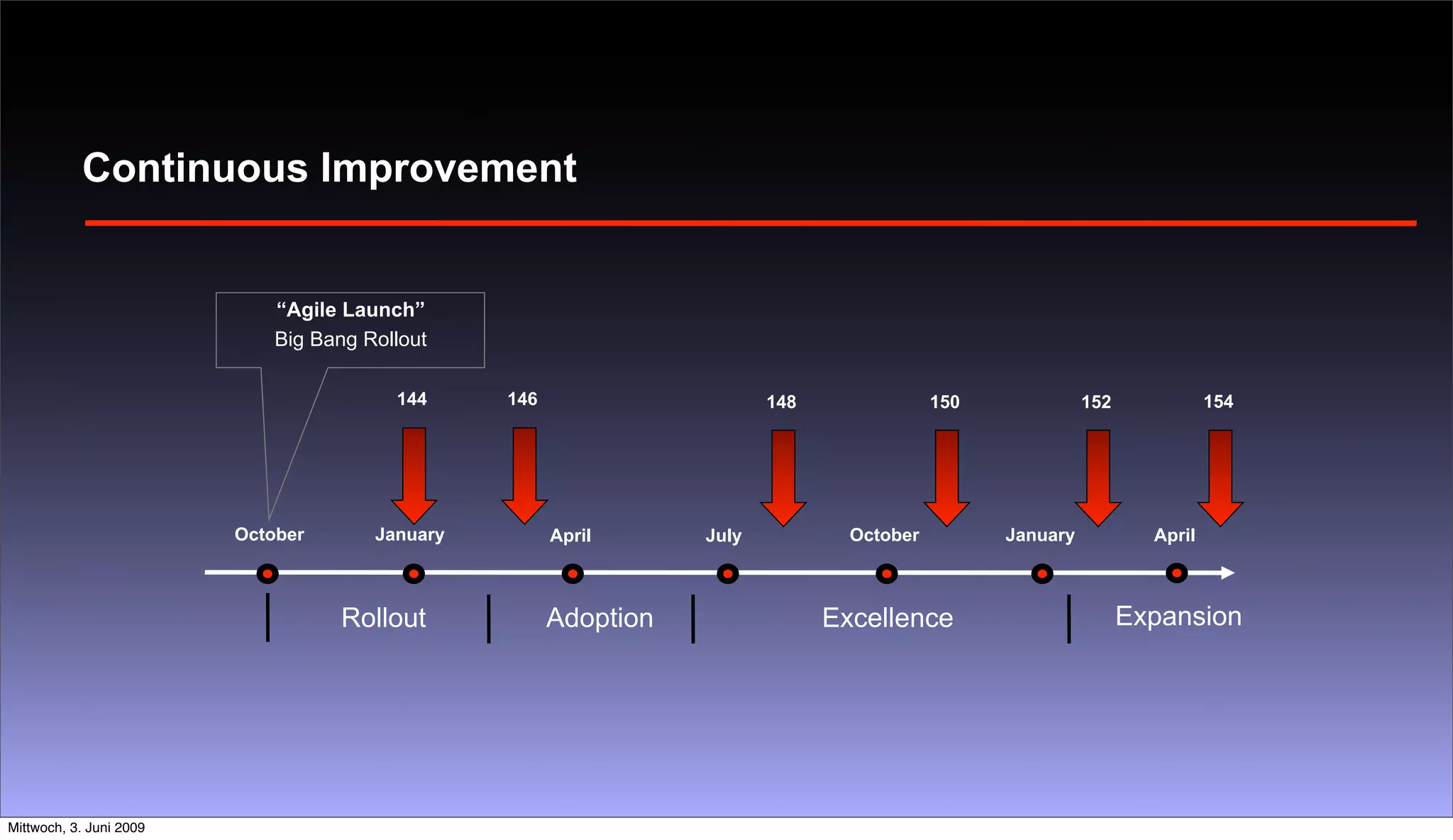 Continuous Improvement

“Agile Launch”
Big Bang Rollout

144 146 148 150 152 154

October January April July October January April

Rollout Adoption Excellence Expansion

Mittwoch, 3. Juni 2009